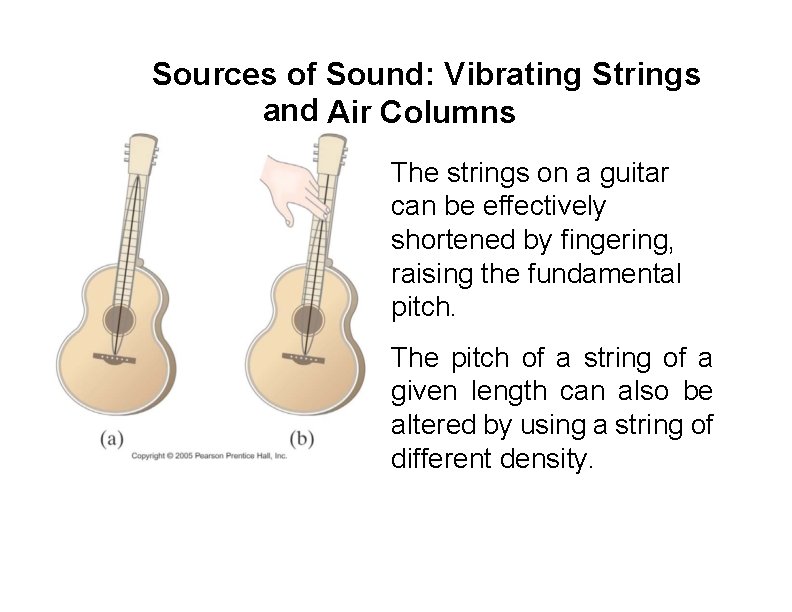 Sources of Sound: Vibrating Strings and Air Columns

(a)

(b)

Copyright © 2005 Pearson Prentice Hall, Inc.

The strings on a guitar can be effectively shortened by fingering, raising the fundamental pitch.

The pitch of a string of a given length can also be altered by using a string of different density.